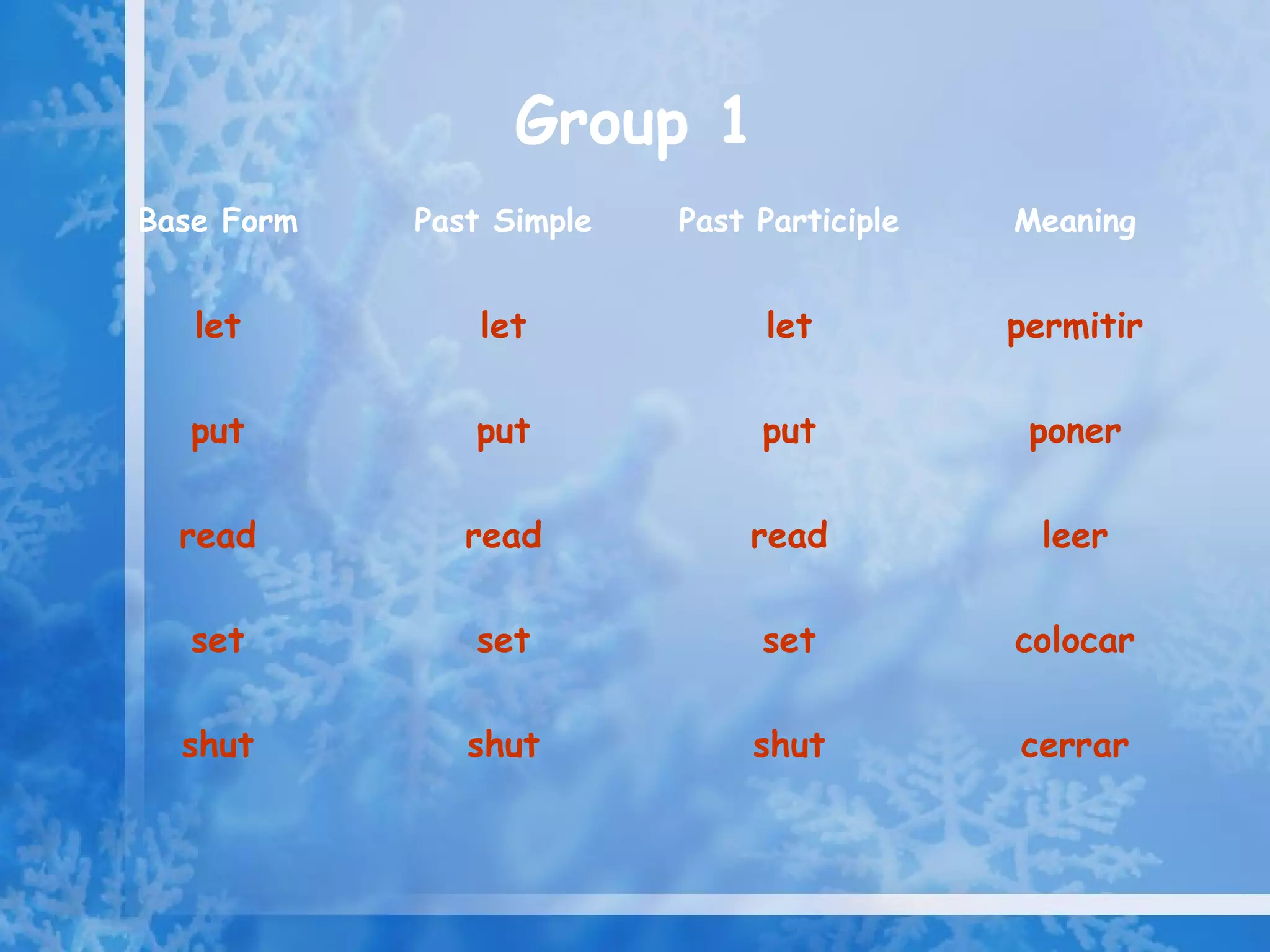 Group 1

| Base Form | Past Simple | Past Participle | Meaning |
|---|---|---|---|
| let | let | let | permitir |
| put | put | put | poner |
| read | read | read | leer |
| set | set | set | colocar |
| shut | shut | shut | cerrar |